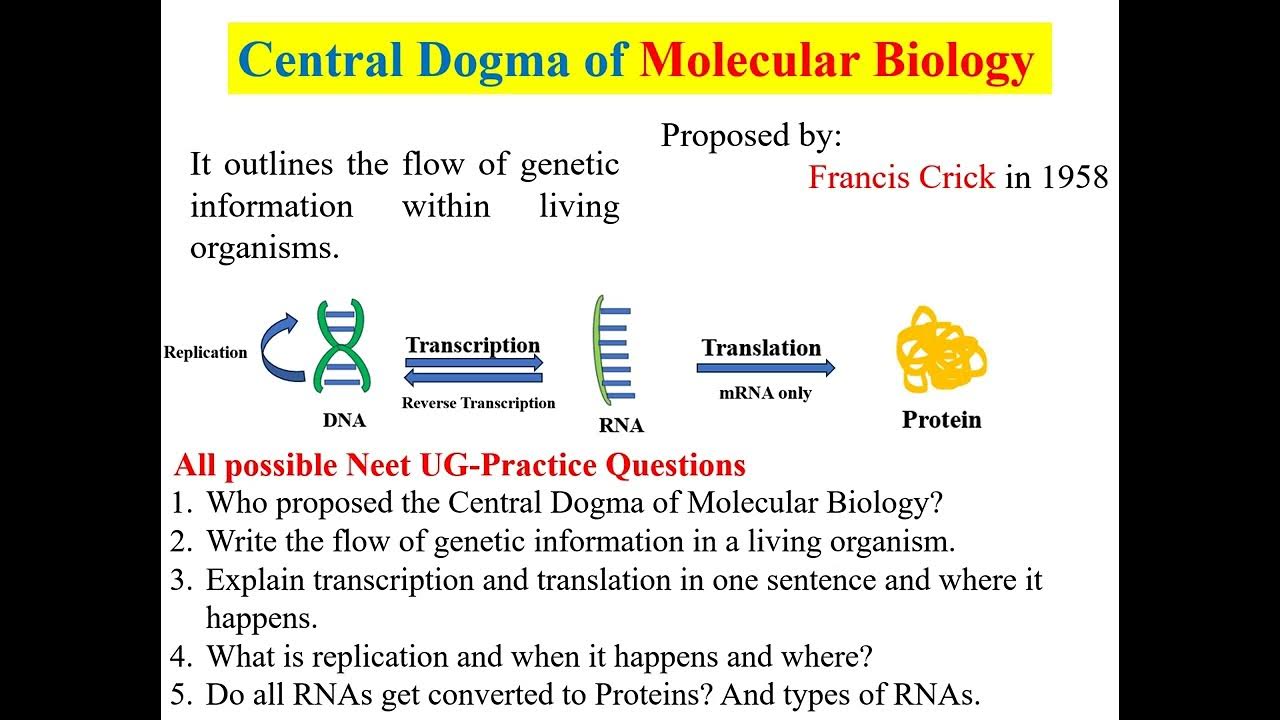 Central Dogma of Molecular Biology

It outlines the flow of genetic information within living organisms.

Proposed by:
Francis Crick in 1958

Replication

DNA

Transcription

Reverse Transcription

RNA

Translation

mRNA only

Protein

All possible Neet UG-Practice Questions
1. Who proposed the Central Dogma of Molecular Biology?
2. Write the flow of genetic information in a living organism.
3. Explain transcription and translation in one sentence and where it happens.
4. What is replication and when it happens and where?
5. Do all RNAs get converted to Proteins? And types of RNAs.